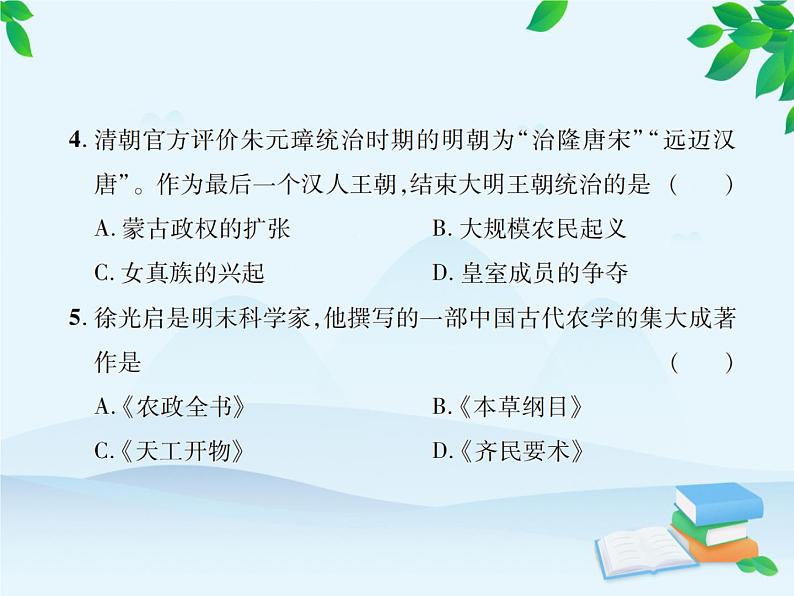 4. 清朝官方评价朱元璋统治时期的明朝为“治隆唐宋”“远迈汉唐”。作为最后一个汉人王朝,结束大明王朝统治的是 ( )

A. 蒙古政权的扩张　　B. 大规模农民起义

C. 女真族的兴起　　D. 皇室成员的争夺

5. 徐光启是明末科学家,他撰写的一部中国古代农学的集大成著作是 ( )

A.《农政全书》　　B.《本草纲目》

C.《天工开物》　　D.《齐民要术》